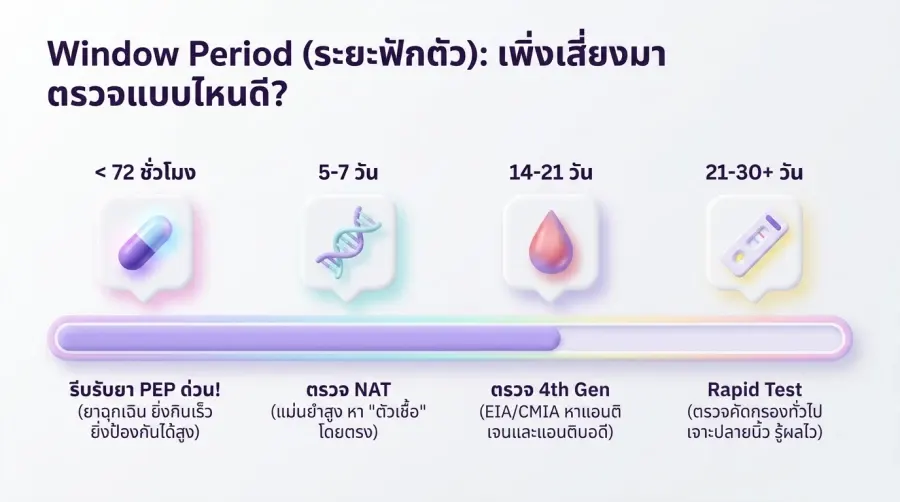 Window Period (ระยะฟักตัว): เพิ่งเสี่ยงมา ตรวจแบบไหนดี?

< 72 ชั่วโมง

5-7 วัน

14-21 วัน

21-30+ วัน

รีบรับยา PEP ด่วน!
(ยาฉุกเฉิน ยิ่งกินเร็ว ยิ่งป้องกันได้สูง)

ตรวจ NAT
(แม่นยำสูง หา "ตัวเชื้อ" โดยตรง)

ตรวจ 4th Gen
(EIA/CMIA หาแอนติเจนและแอนติบอดี)

Rapid Test
(ตรวจคัดกรองทั่วไป เจาะปลายนิ้ว รู้ผลไว)